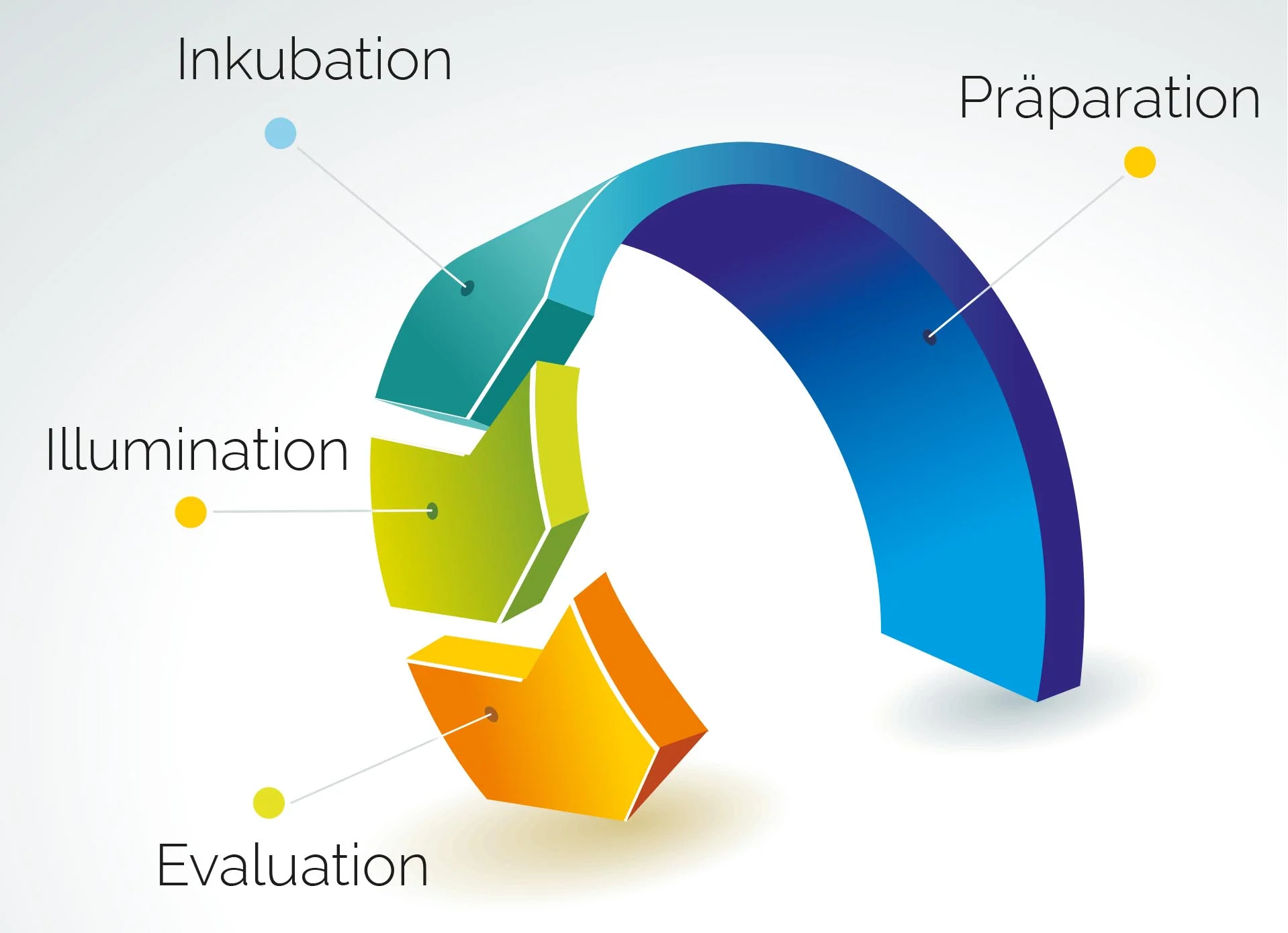 Inkubation

Präparation

Illumination

Evaluation